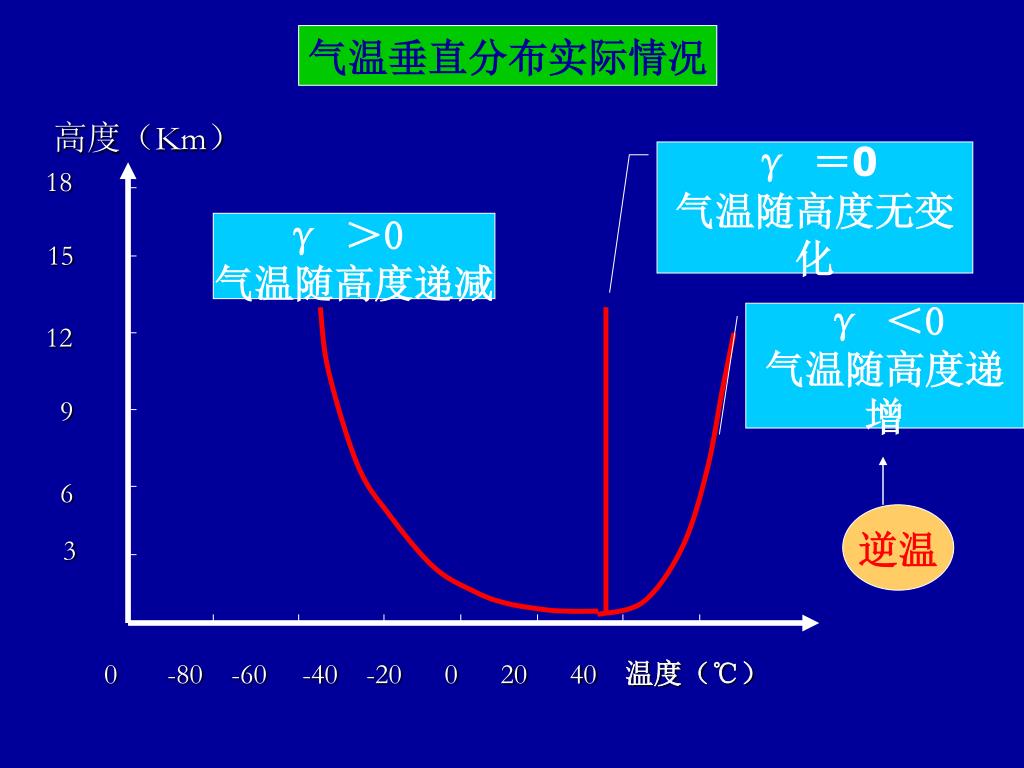 气温垂直分布实际情况

高度（Km）

18

15

12

9

6

3

$\gamma > 0$
气温随高度递减

$\gamma = 0$
气温随高度无变化

$\gamma < 0$
气温随高度递增

逆温

0 -80 -60 -40 -20 0 20 40 温度（℃）